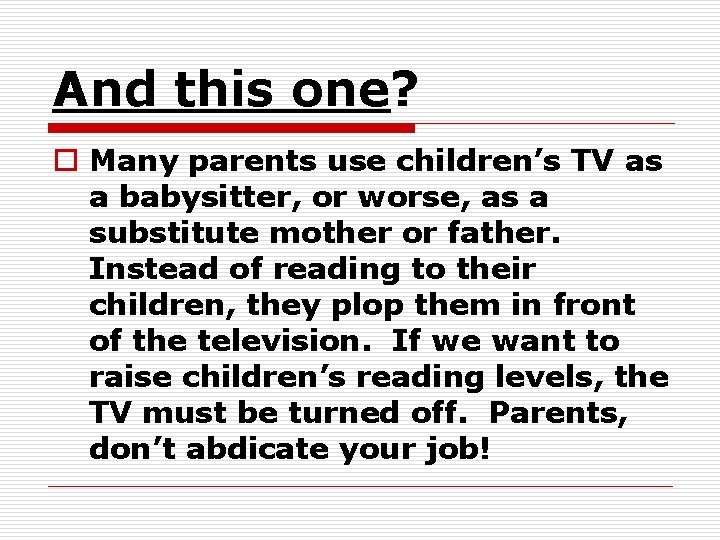 And this one?

Many parents use children’s TV as a babysitter, or worse, as a substitute mother or father. Instead of reading to their children, they plop them in front of the television. If we want to raise children’s reading levels, the TV must be turned off. Parents, don’t abdicate your job!